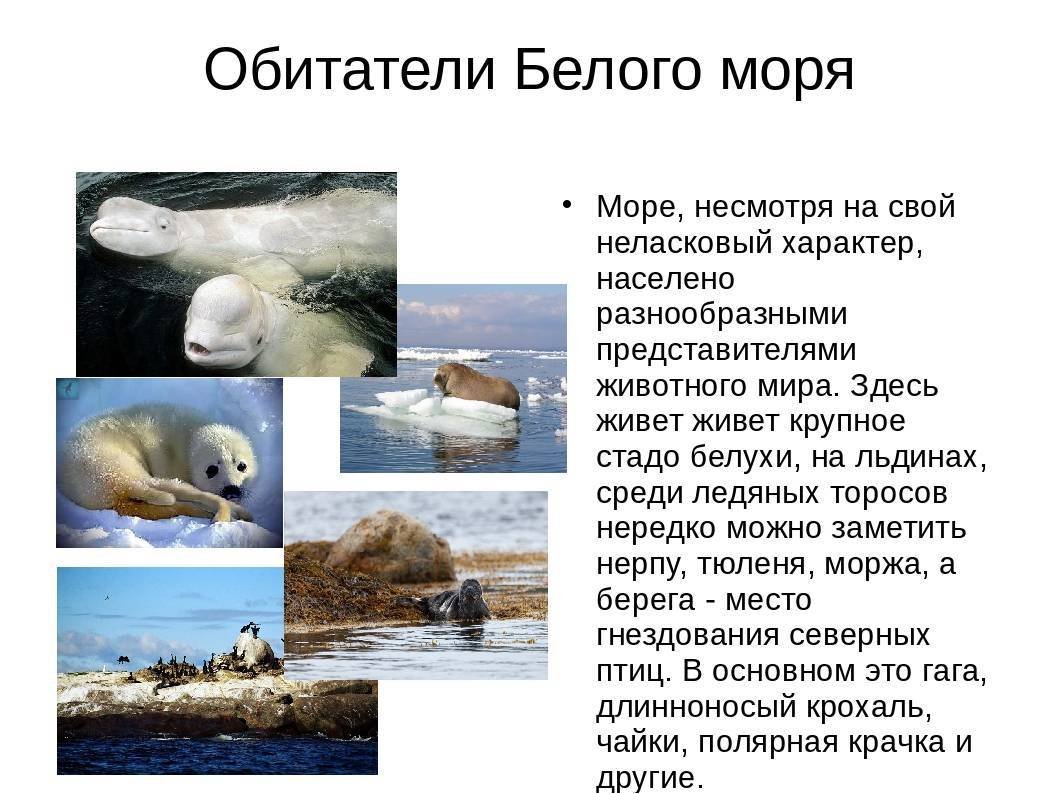 Обитатели Белого моря

• Море, несмотря на свой неласковый характер, населено разнообразными представителями животного мира. Здесь живет живет крупное стадо белухи, на льдинах, среди ледяных торосов нередко можно заметить нерпу, тюленя, моржа, а берега - место гнездования северных птиц. В основном это гага, длинноносый крохаль, чайки, полярная крачка и другие.